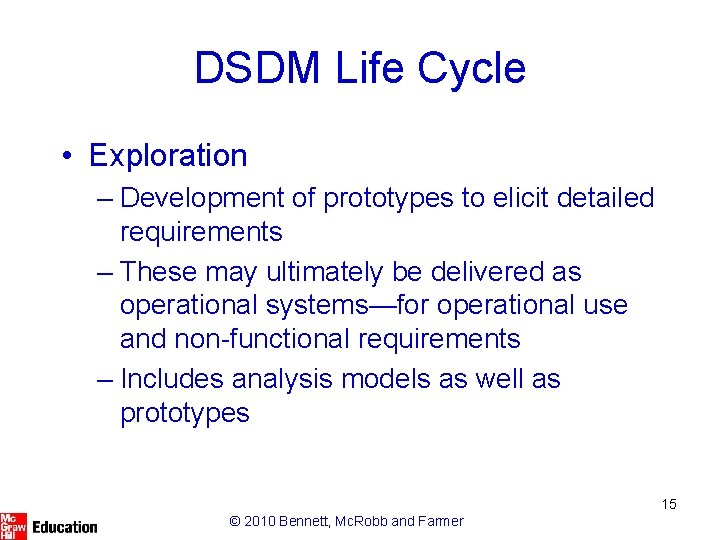 DSDM Life Cycle

• Exploration

– Development of prototypes to elicit detailed requirements

– These may ultimately be delivered as operational systems—for operational use and non-functional requirements

– Includes analysis models as well as prototypes

15

Mc Graw Hill Education

© 2010 Bennett, McRobb and Farmer